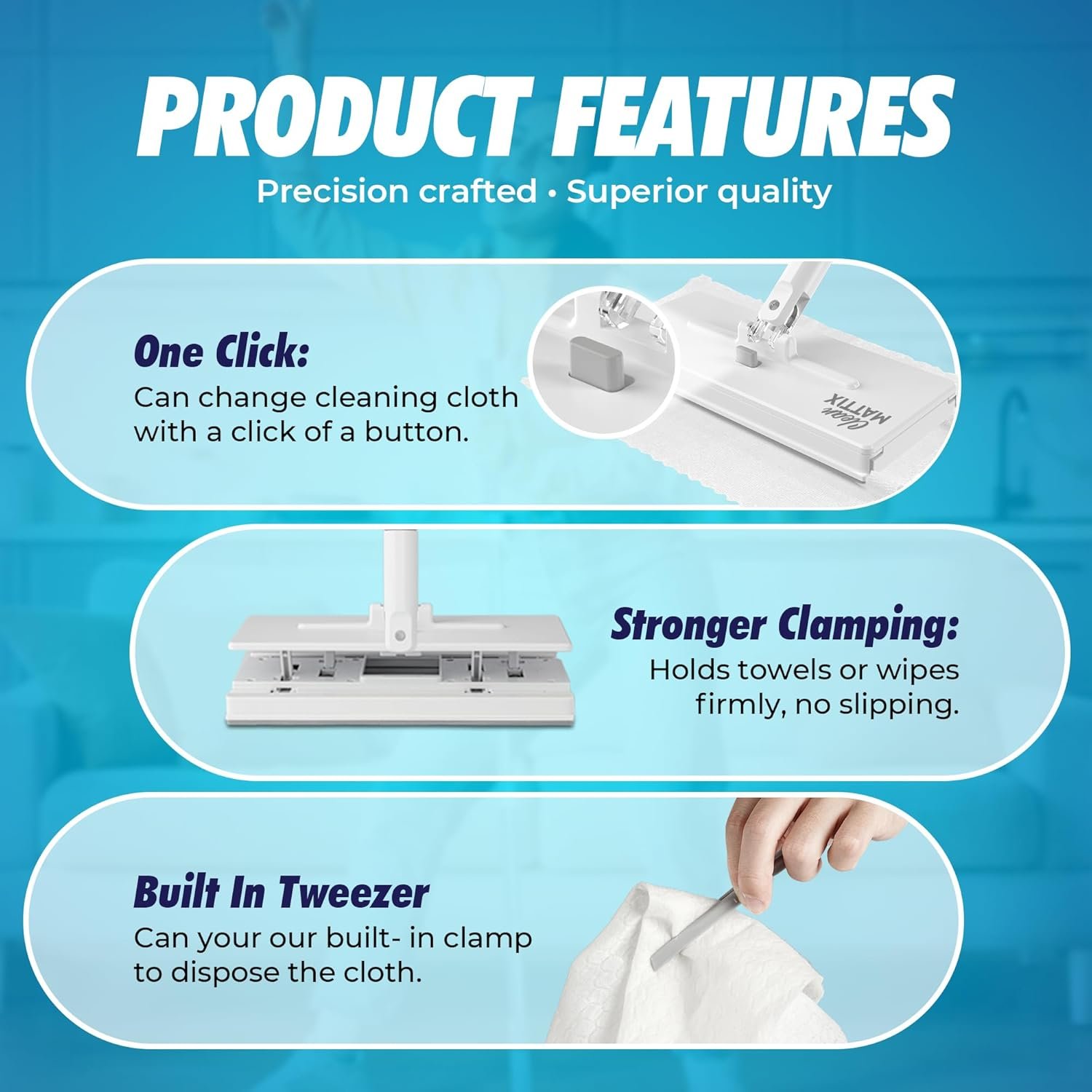 PRODUCT FEATURES
Precision crafted • Superior quality

One Click:
Can change cleaning cloth with a click of a button.

Clean MATTIX

Stronger Clamping:
Holds towels or wipes firmly, no slipping.

Built In Tweezer
Can your our built- in clamp to dispose the cloth.